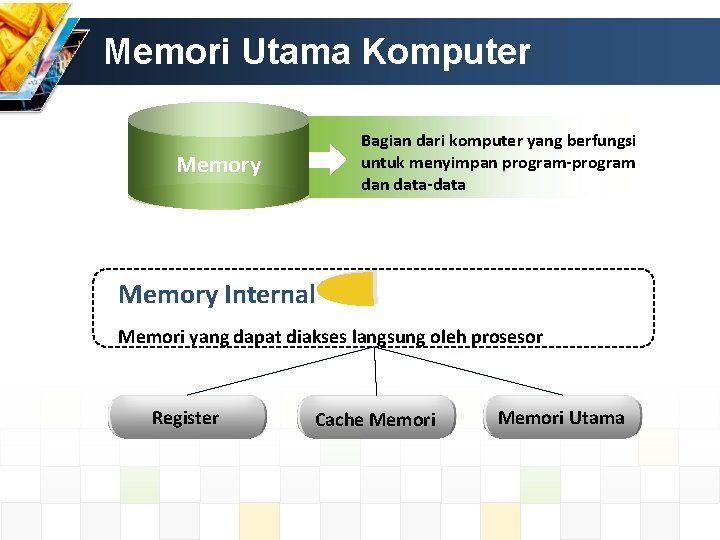 Memori Utama Komputer

Memory

Bagian dari komputer yang berfungsi untuk menyimpan program-program dan data-data

Memory Internal

Memori yang dapat diakses langsung oleh prosesor

Register

Cache Memori

Memori Utama